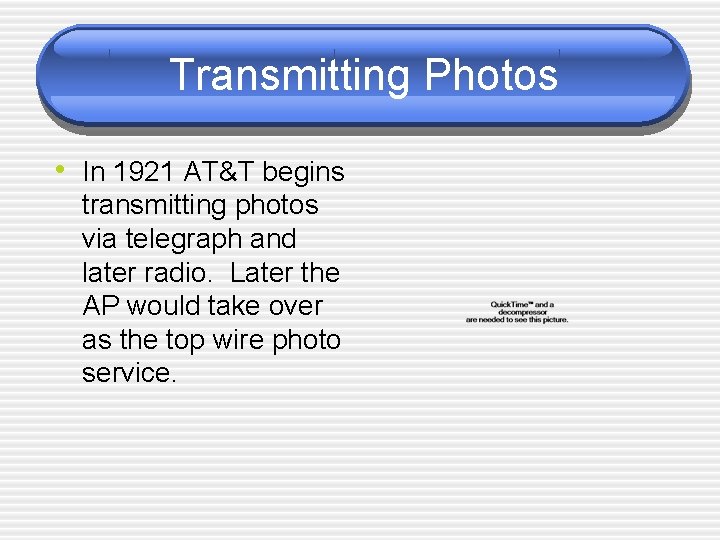 Transmitting Photos

• In 1921 AT&T begins transmitting photos via telegraph and later radio. Later the AP would take over as the top wire photo service.

QuickTime™ and a decompressor are needed to see this picture.